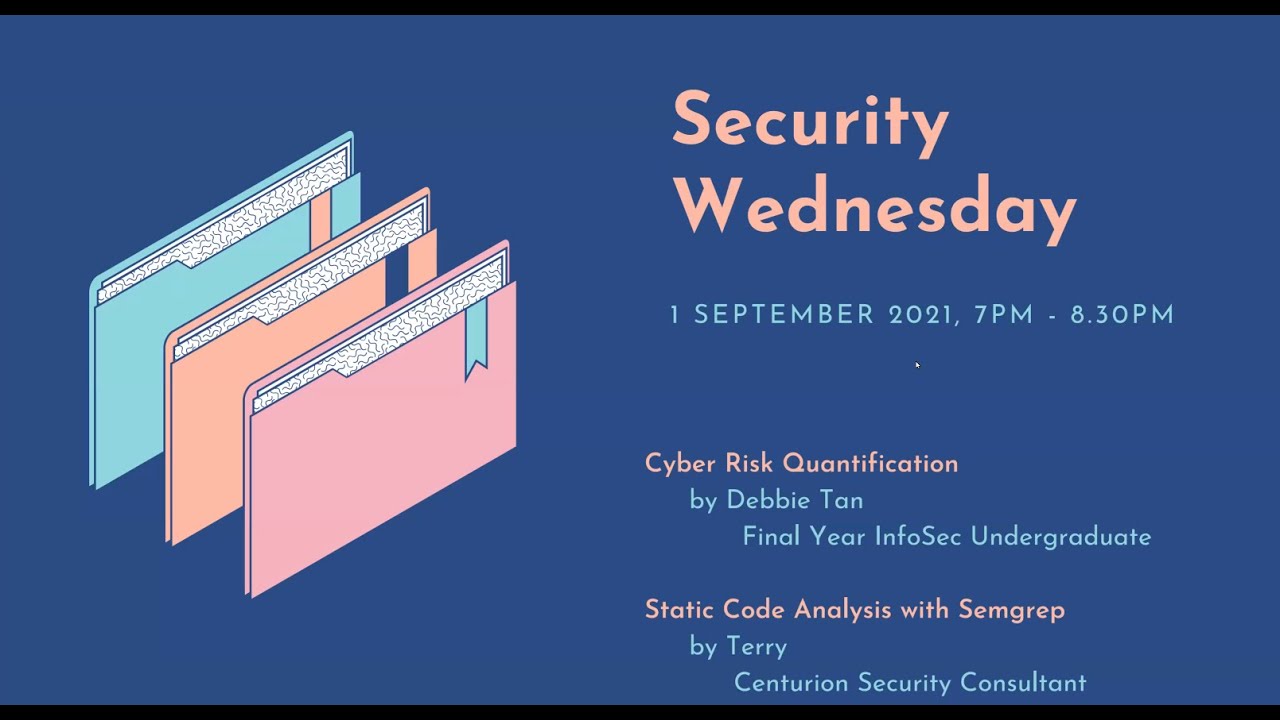 Security Wednesday

1 SEPTEMBER 2021, 7PM - 8.30PM

Cyber Risk Quantification
by Debbie Tan
Final Year InfoSec Undergraduate

Static Code Analysis with Semgrep
by Terry
Centurion Security Consultant